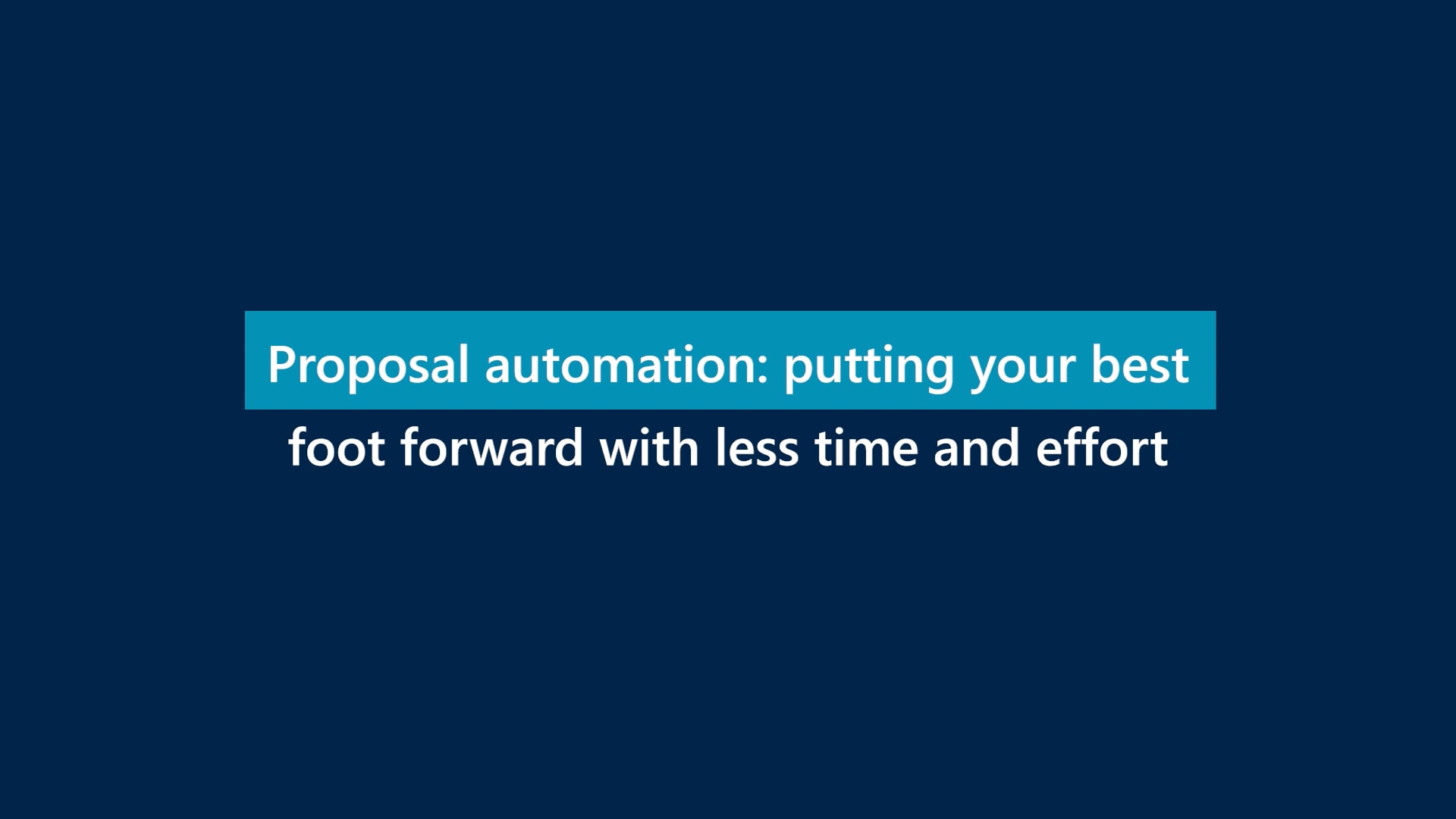 Proposal automation: putting your best foot forward with less time and effort